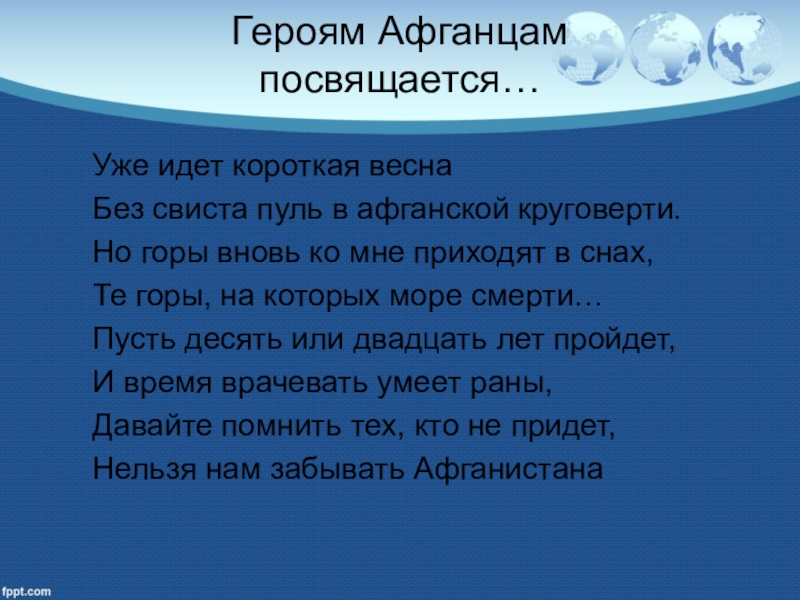 Героям Афганцам посвящается…

Уже идет короткая весна
Без свиста пуль в афганской круговерти.
Но горы вновь ко мне приходят в снах,
Те горы, на которых море смерти…
Пусть десять или двадцать лет пройдет,
И время врачевать умеет раны,
Давайте помнить тех, кто не придет,
Нельзя нам забывать Афганистана

fppt.com